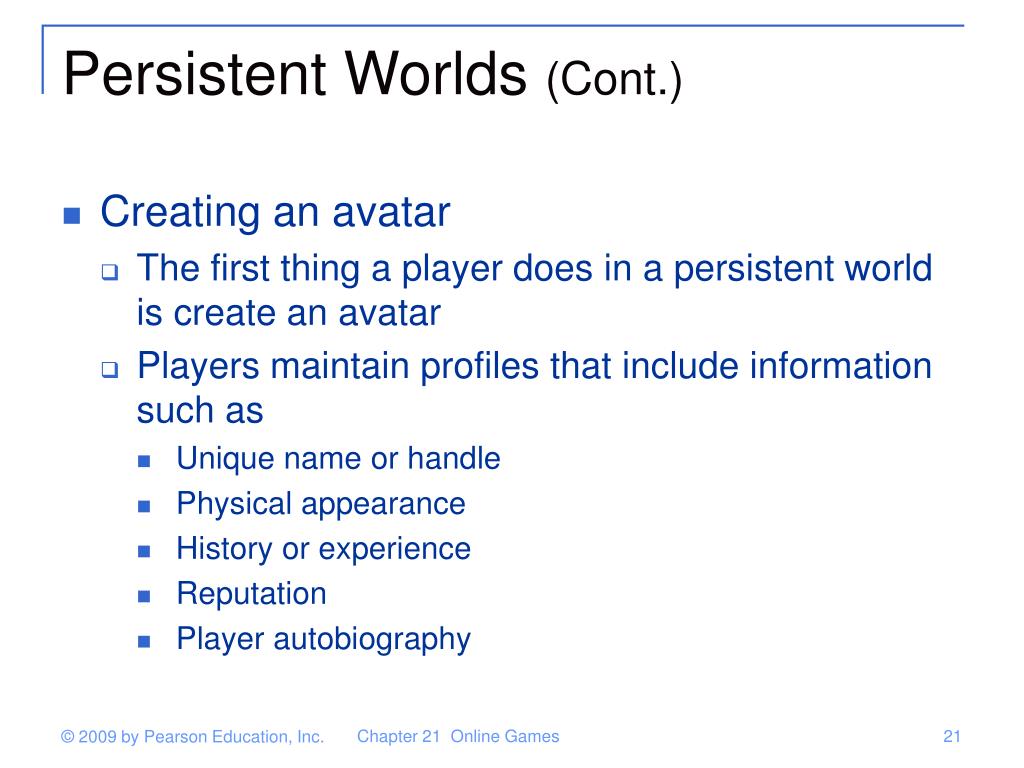 Persistent Worlds (Cont.)

Creating an avatar
The first thing a player does in a persistent world is create an avatar
Players maintain profiles that include information such as
Unique name or handle
Physical appearance
History or experience
Reputation
Player autobiography

© 2009 by Pearson Education, Inc.
Chapter 21 Online Games
21